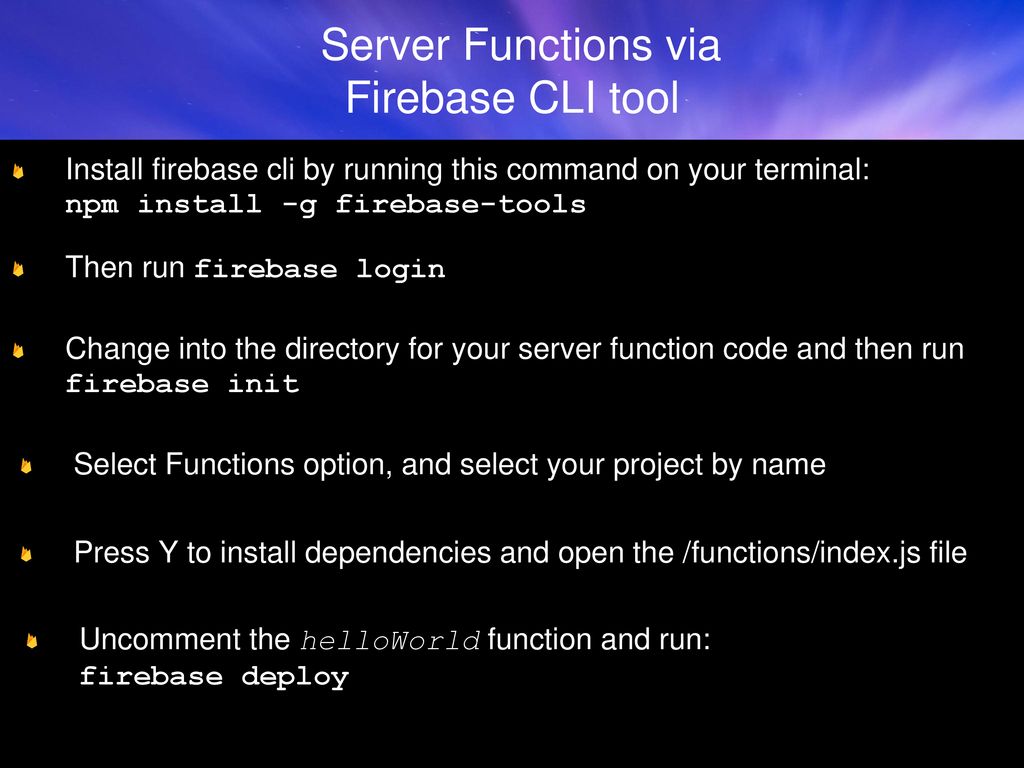 Server Functions via
Firebase CLI tool

Install firebase cli by running this command on your terminal:
npm install -g firebase-tools

Then run firebase login

Change into the directory for your server function code and then run firebase init

Select Functions option, and select your project by name

Press Y to install dependencies and open the /functions/index.js file

Uncomment the helloWorld function and run:
firebase deploy